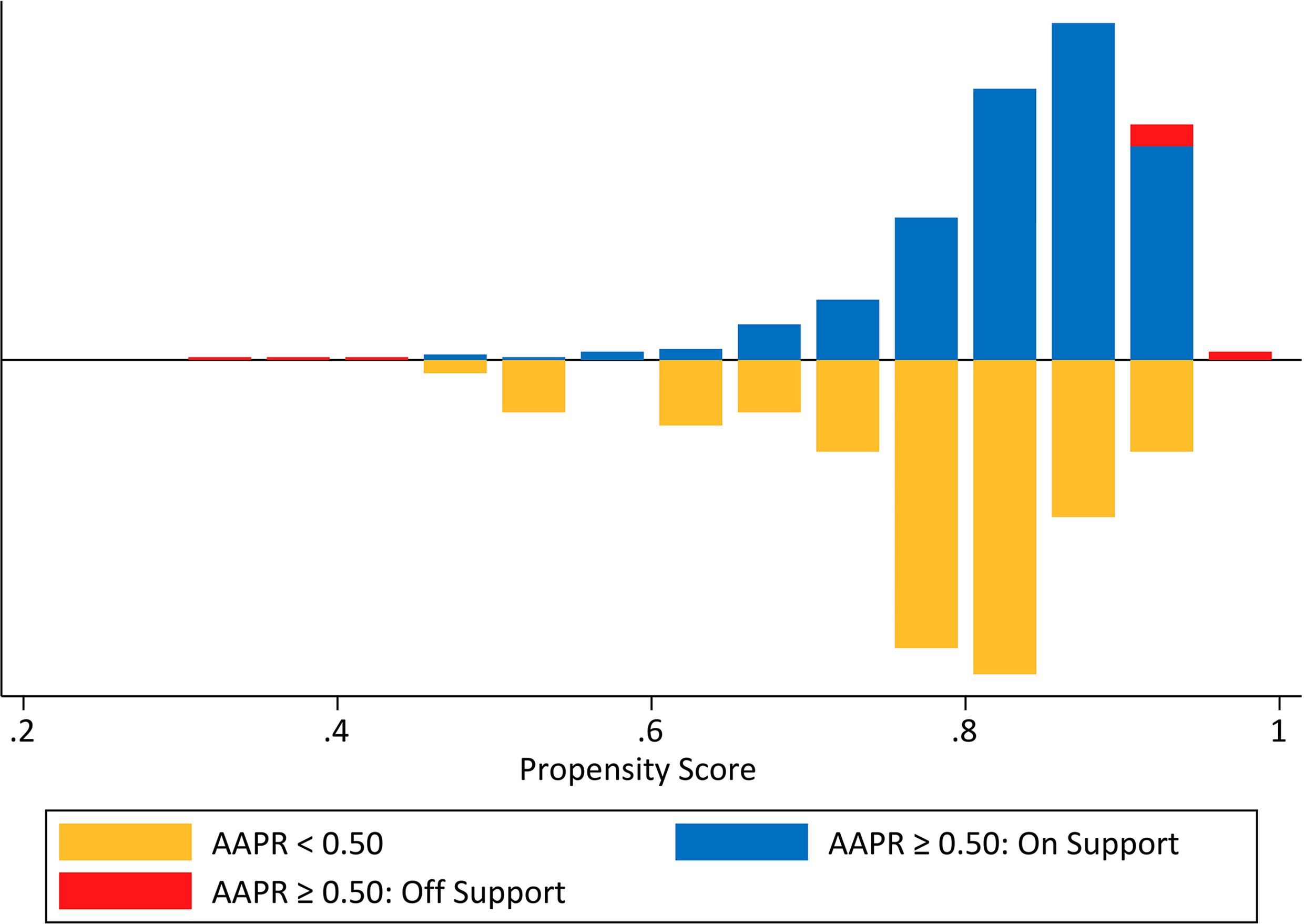 .2
.4
.6
.8
1
Propensity Score

AAPR < 0.50
AAPR ≥ 0.50: On Support
AAPR ≥ 0.50: Off Support